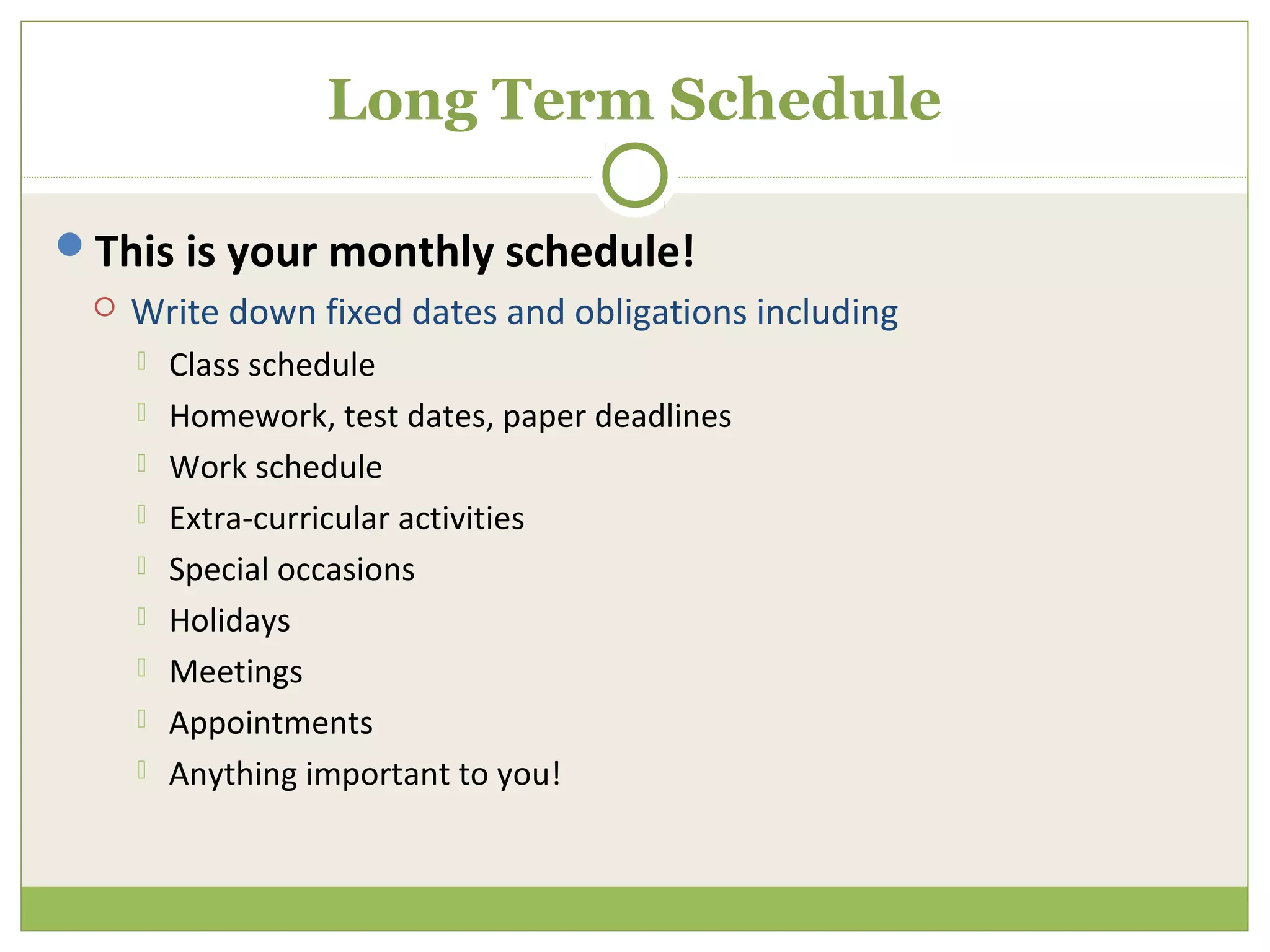 Long Term Schedule

This is your monthly schedule!

Write down fixed dates and obligations including

Class schedule

Homework, test dates, paper deadlines

Work schedule

Extra-curricular activities

Special occasions

Holidays

Meetings

Appointments

Anything important to you!